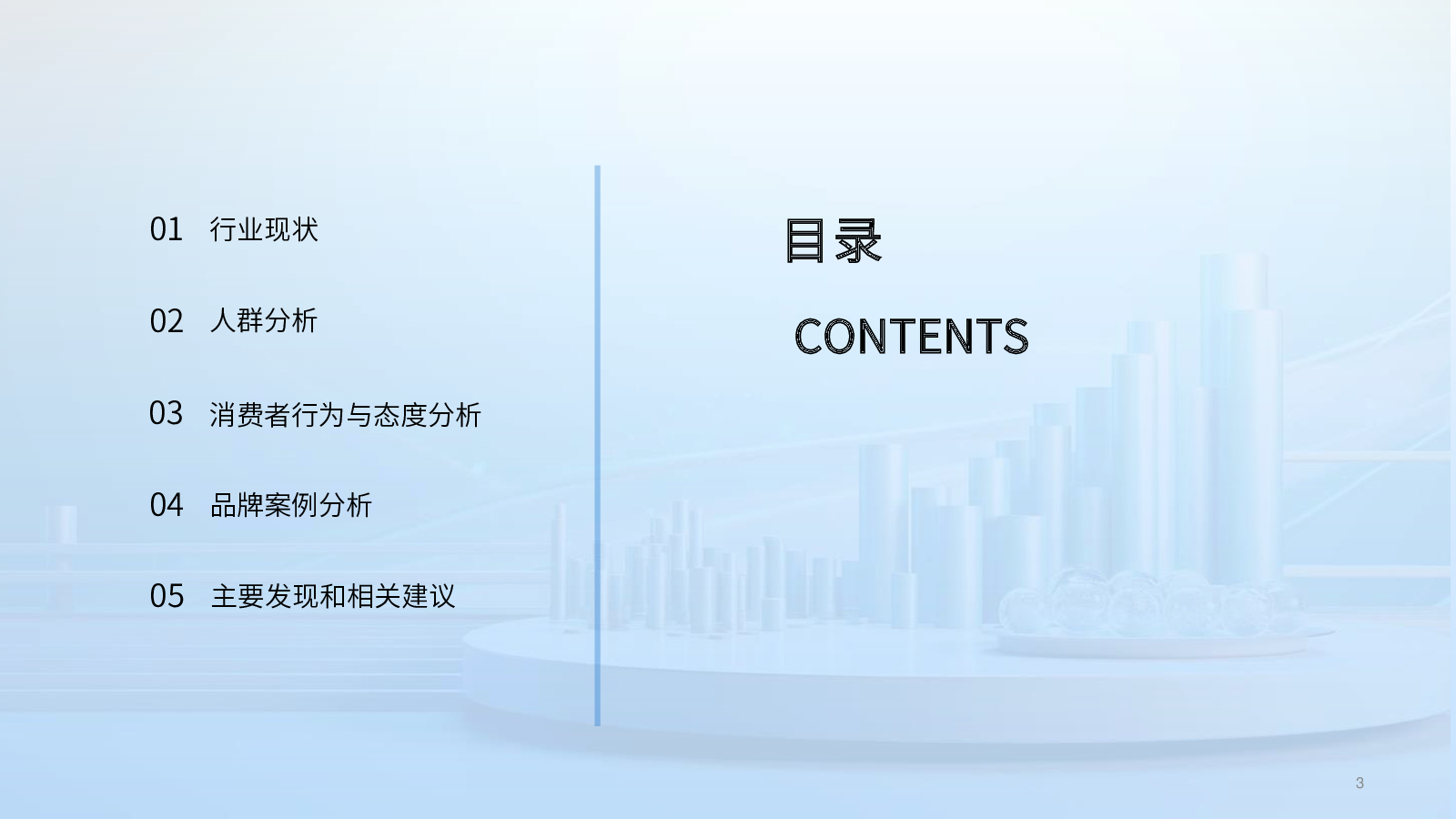 01 行业现状

02 人群分析

03 消费者行为与态度分析

04 品牌案例分析

05 主要发现和相关建议

目录

CONTENTS

3